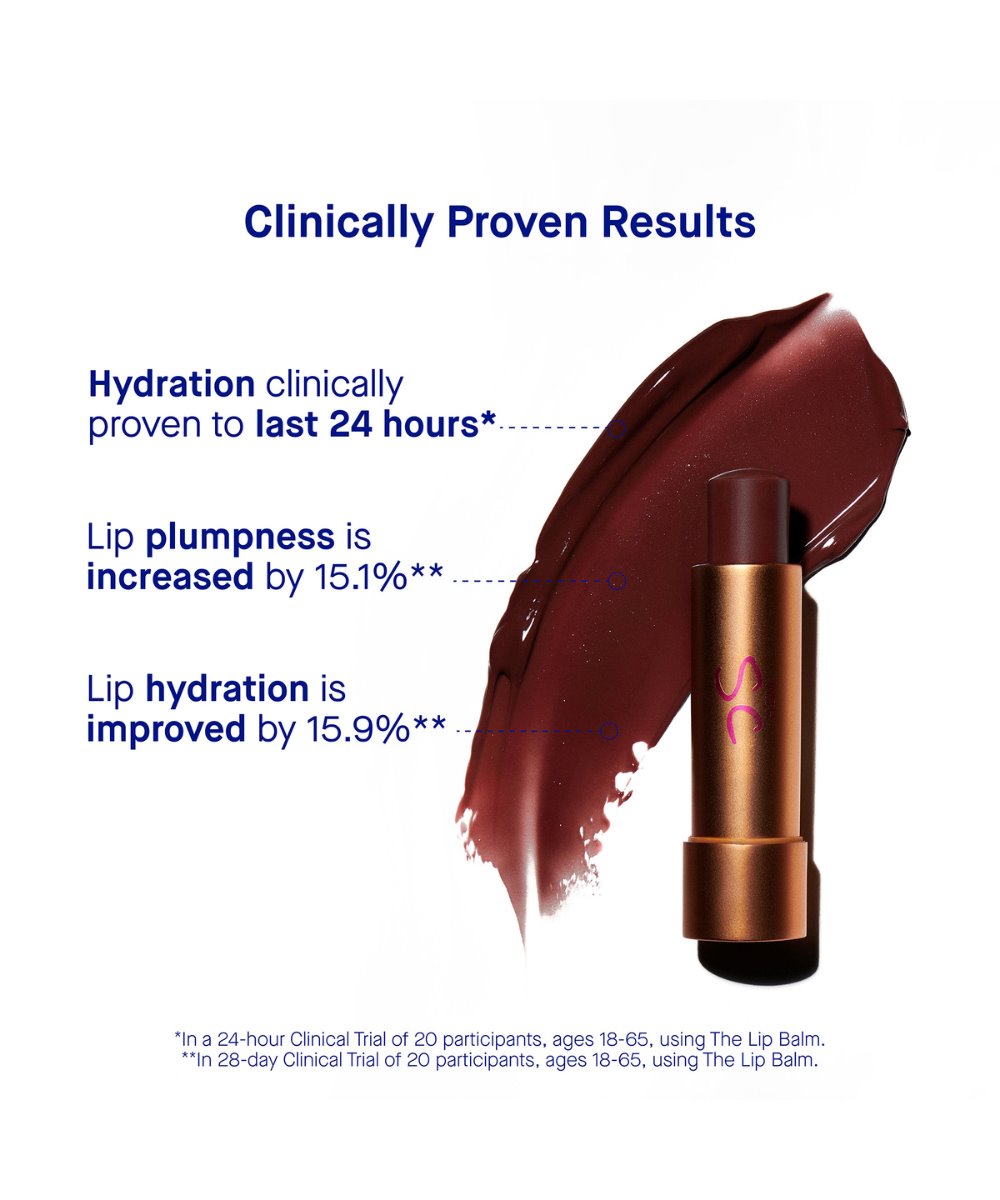 Clinically Proven Results

Hydration clinically proven to last 24 hours*

Lip plumpness is increased by 15.1%**

Lip hydration is improved by 15.9%**

SC

*In a 24-hour Clinical Trial of 20 participants, ages 18-65, using The Lip Balm.
**In 28-day Clinical Trial of 20 participants, ages 18-65, using The Lip Balm.